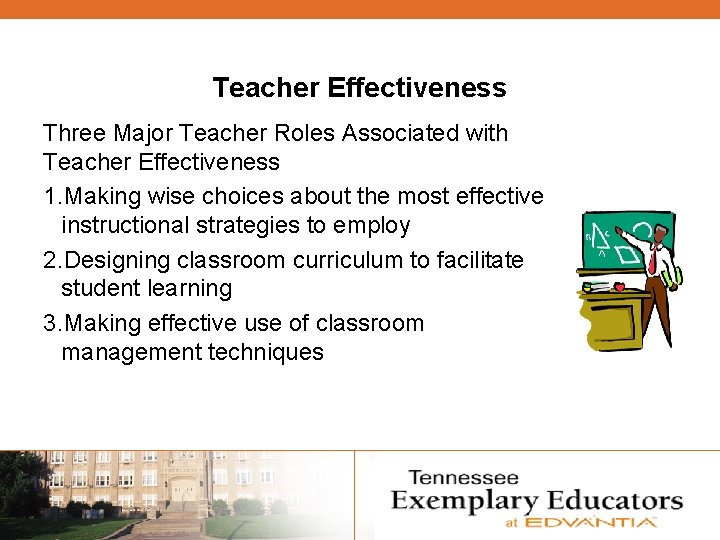 Teacher Effectiveness

Three Major Teacher Roles Associated with Teacher Effectiveness

1.Making wise choices about the most effective instructional strategies to employ

2.Designing classroom curriculum to facilitate student learning

3.Making effective use of classroom management techniques

Tennessee
Exemplary Educators
at EDVANTIA